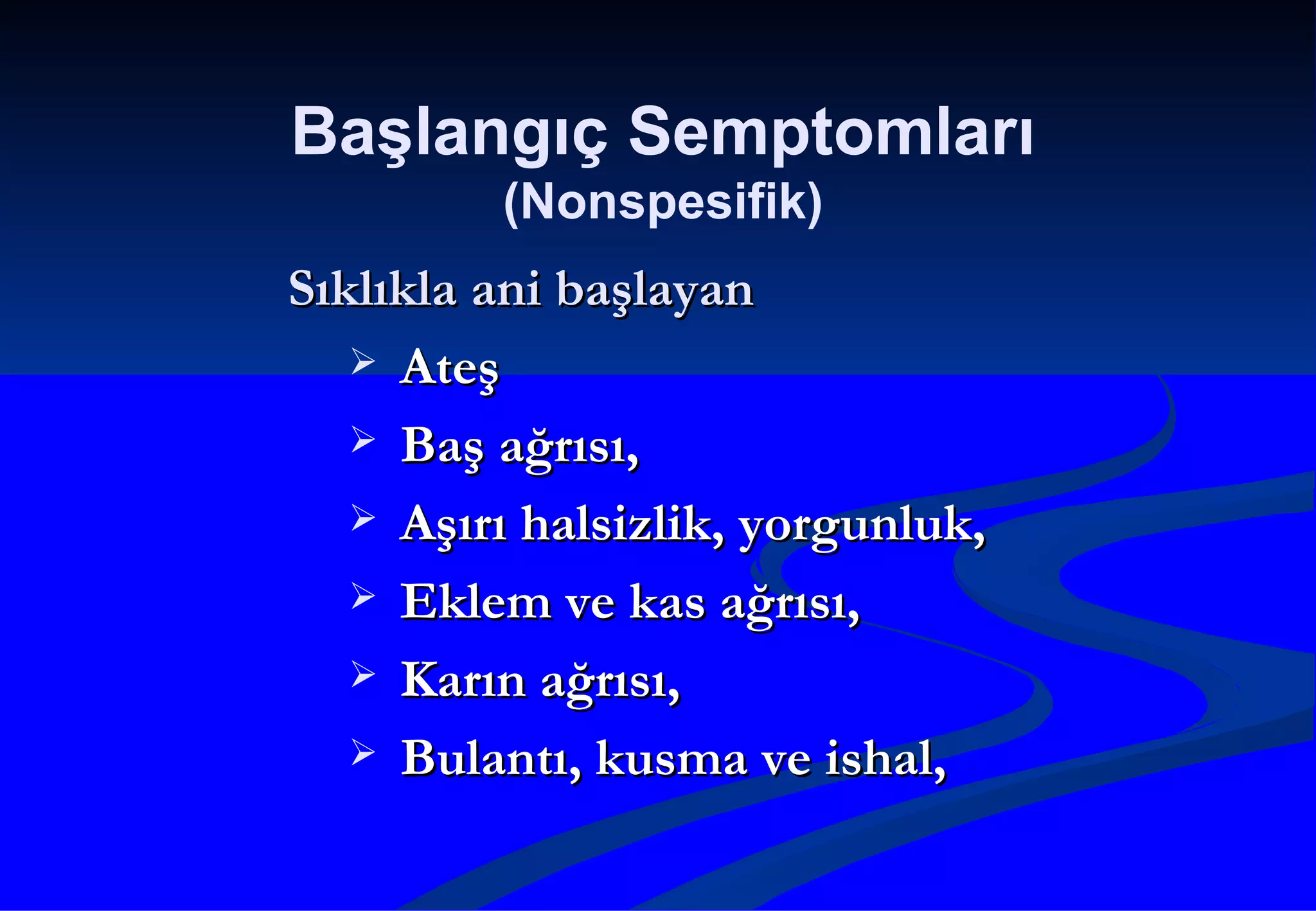 Başlangıç Semptomları
(Nonspesifik)

Sıklıkla ani başlayan

➢ Ateş
➢ Baş ağrısı,
➢ Aşırı halsizlik, yorgunluk,
➢ Eklem ve kas ağrısı,
➢ Karın ağrısı,
➢ Bulantı, kusma ve ishal,